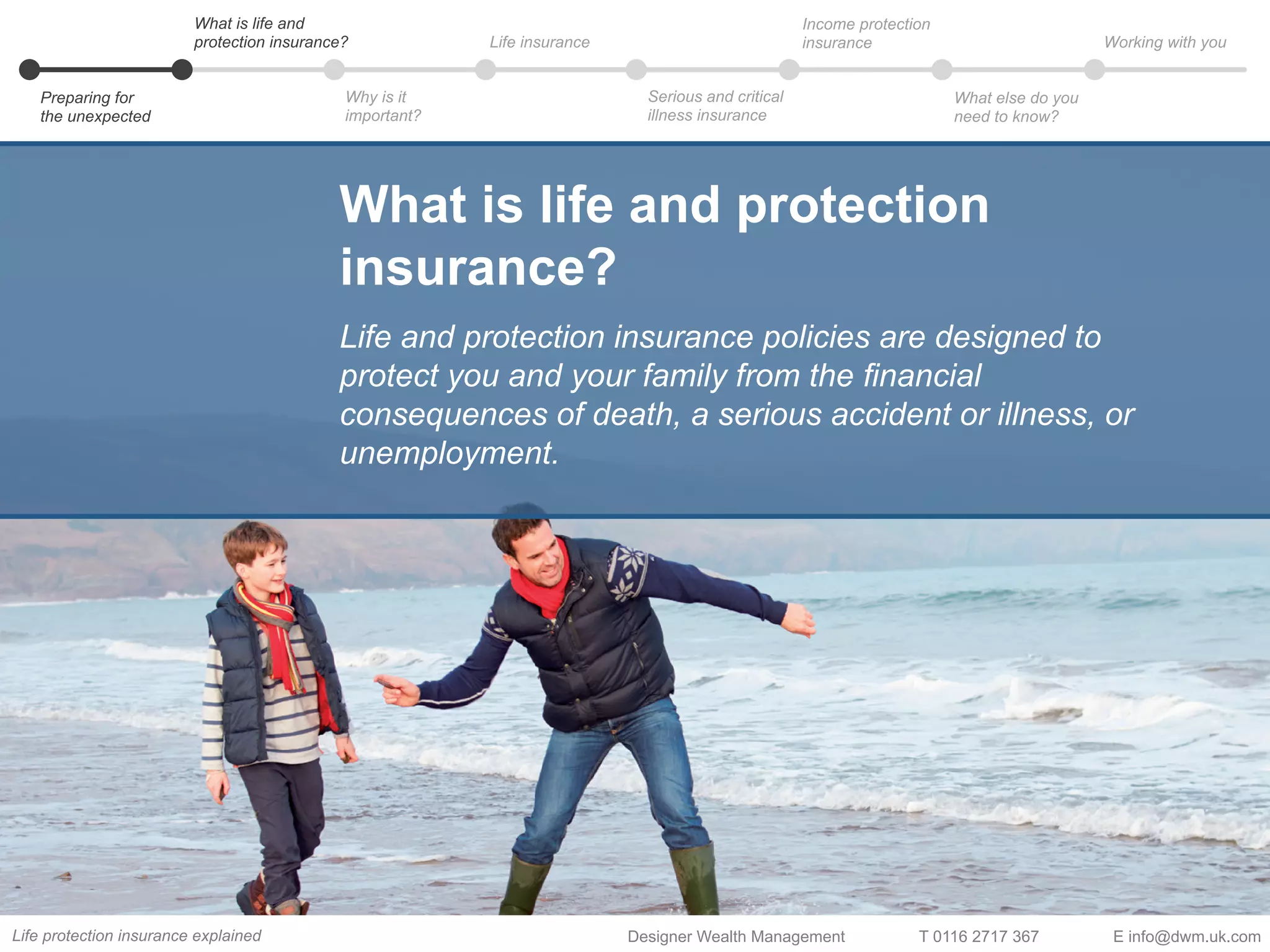 Preparing for the unexpected

What is life and protection insurance?

Why is it important?

Life insurance

Serious and critical illness insurance

Income protection insurance

What else do you need to know?

Working with you

What is life and protection insurance?

Life and protection insurance policies are designed to protect you and your family from the financial consequences of death, a serious accident or illness, or unemployment.

Life protection insurance explained

Designer Wealth Management

T 0116 2717 367

E info@dwm.uk.com